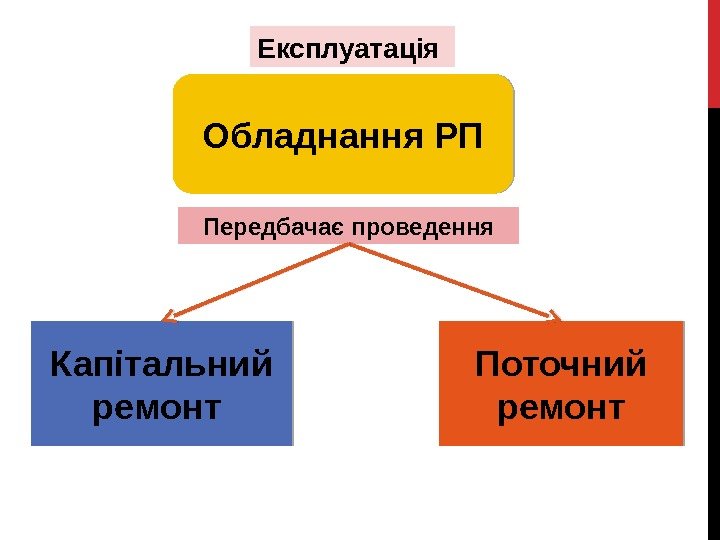 Експлуатація

Обладнання РП

Передбачає проведення

Капітальний ремонт

Поточний ремонт